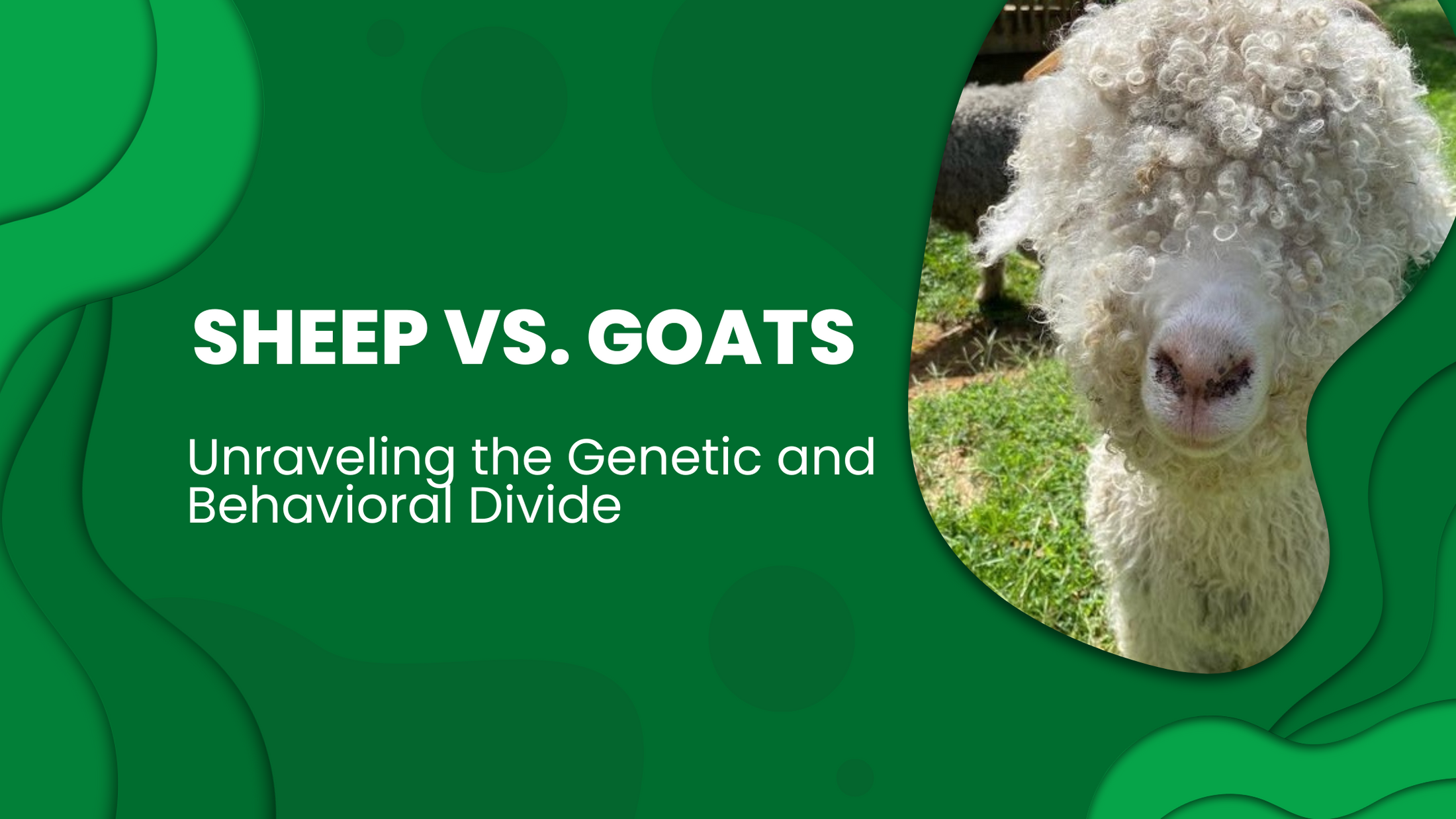 SHEEP VS. GOATS

Unraveling the Genetic and Behavioral Divide